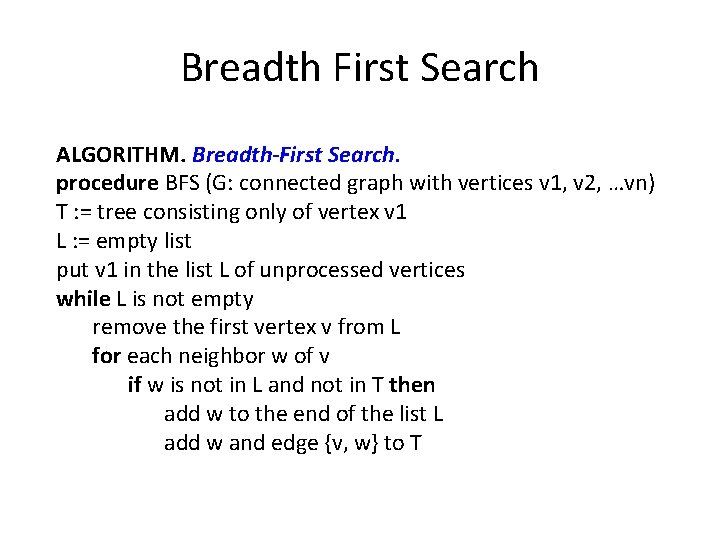 Breadth First Search

ALGORITHM. Breadth-First Search.
procedure BFS (G: connected graph with vertices v1, v2, …vn)
T := tree consisting only of vertex v1
L := empty list
put v1 in the list L of unprocessed vertices
while L is not empty
remove the first vertex v from L
for each neighbor w of v
if w is not in L and not in T then
add w to the end of the list L
add w and edge {v, w} to T